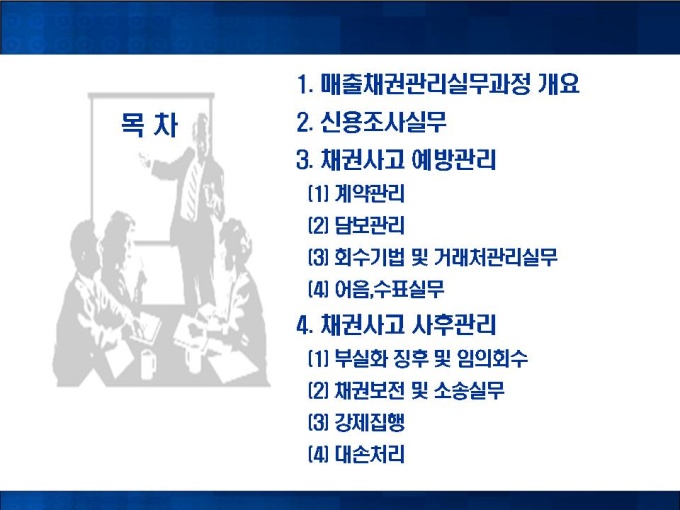 목 차

1. 매출채권관리실무과정 개요

2. 신용조사실무

3. 채권사고 예방관리

(1) 계약관리

(2) 담보관리

(3) 회수기법 및 거래처관리실무

(4) 어음,수표실무

4. 채권사고 사후관리

(1) 부실화 징후 및 임의회수

(2) 채권보전 및 소송실무

(3) 강제집행

(4) 대손처리